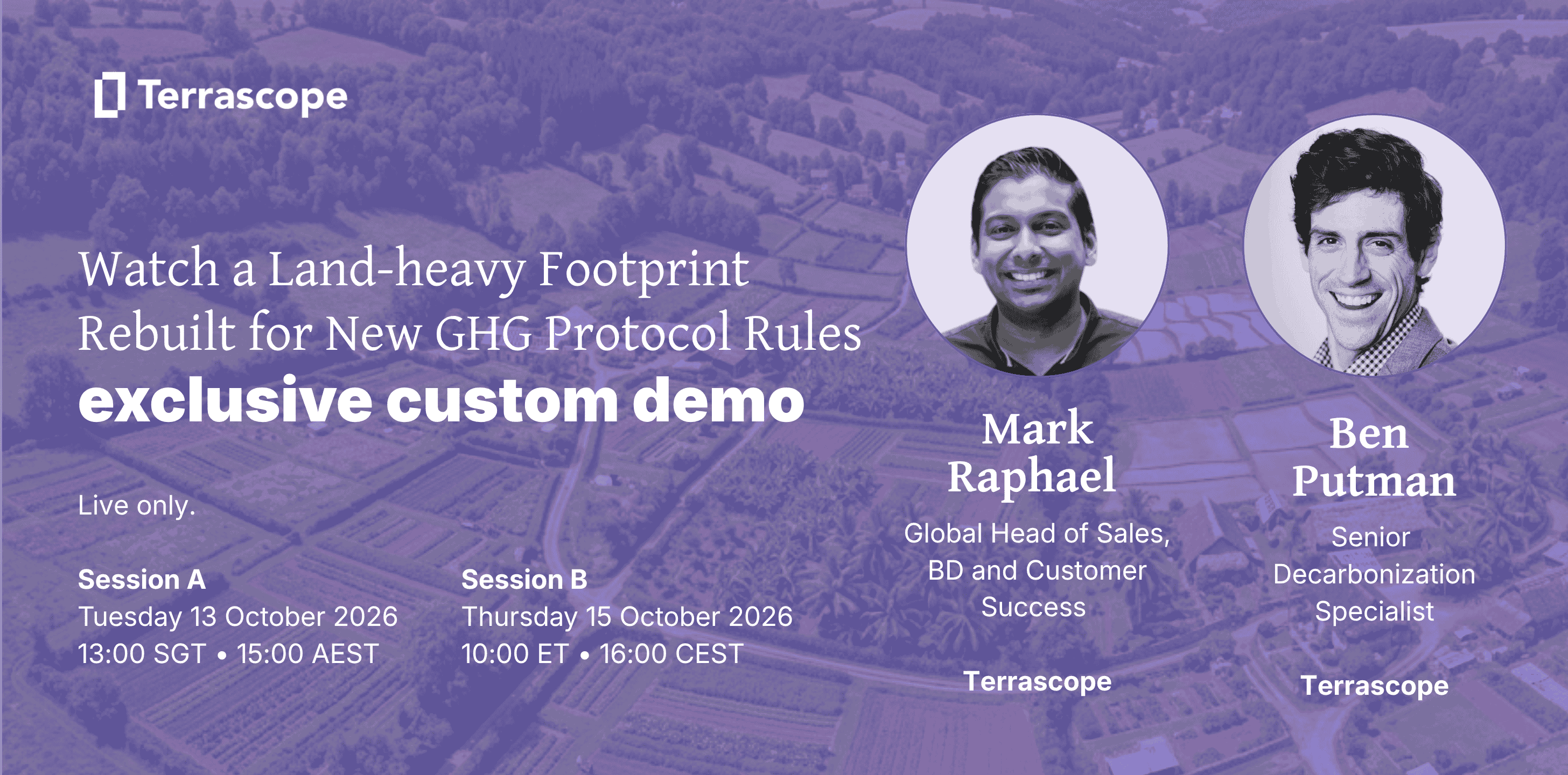 Terrascope

Watch a Land-heavy Footprint Rebuilt for New GHG Protocol Rules

exclusive custom demo

Live only.

Session A
Tuesday 13 October 2026
13:00 SGT • 15:00 AEST

Session B
Thursday 15 October 2026
10:00 ET • 16:00 CEST

Mark Raphael
Global Head of Sales, BD and Customer Success
Terrascope

Ben Putman
Senior Decarbonization Specialist
Terrascope